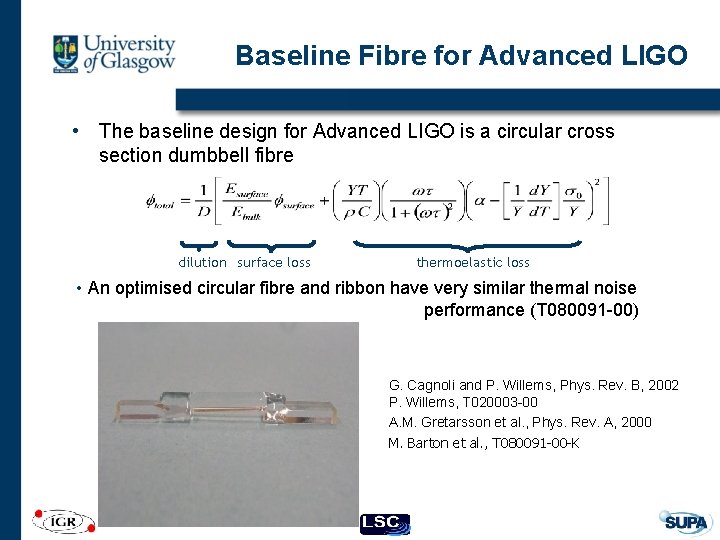 University of Glasgow

Baseline Fibre for Advanced LIGO

• The baseline design for Advanced LIGO is a circular cross section dumbbell fibre

$\phi_{total} = \frac{1}{D}\left[\frac{E_{surface}}{E_{bulk}}\phi_{surface} + \left(\frac{YT}{\rho C}\right)\left(\frac{\omega\tau}{1+(\omega\tau)^2}\right)\left(\alpha - \left[\frac{1}{Y}\frac{dY}{dT}\right]\frac{\sigma_0}{Y}\right)^2\right]$

dilution surface loss thermoelastic loss

• An optimised circular fibre and ribbon have very similar thermal noise performance (T080091-00)

G. Cagnoli and P. Willems, Phys. Rev. B, 2002
P. Willems, T020003-00
A.M. Gretarsson et al., Phys. Rev. A, 2000
M. Barton et al., T080091-00-K

IGR

LSC

SUPA